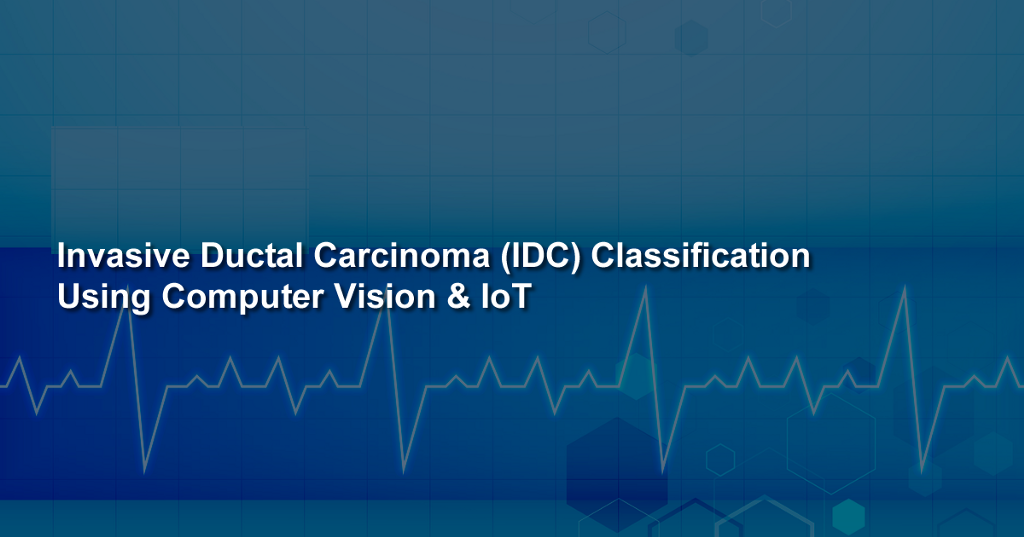 Invasive Ductal Carcinoma (IDC) Classification Using Computer Vision & IoT